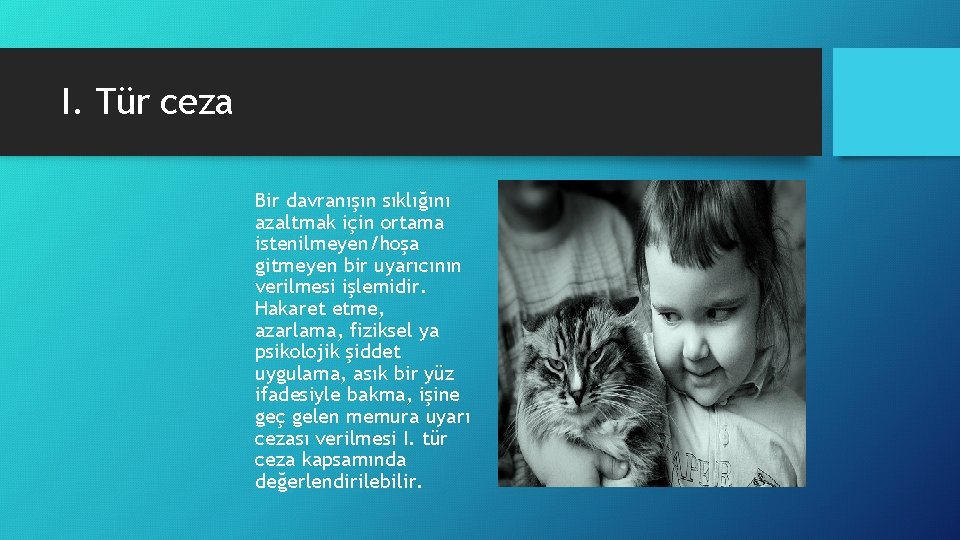 I. Tür ceza

Bir davranışın sıklığını azaltmak için ortama istenilmeyen/hoşa gitmeyen bir uyarıcının verilmesi işlemidir. Hakaret etme, azarlama, fiziksel ya psikolojik şiddet uygulama, asık bir yüz ifadesiyle bakma, işine geç gelen memura uyarı cezası verilmesi I. tür ceza kapsamında değerlendirilebilir.